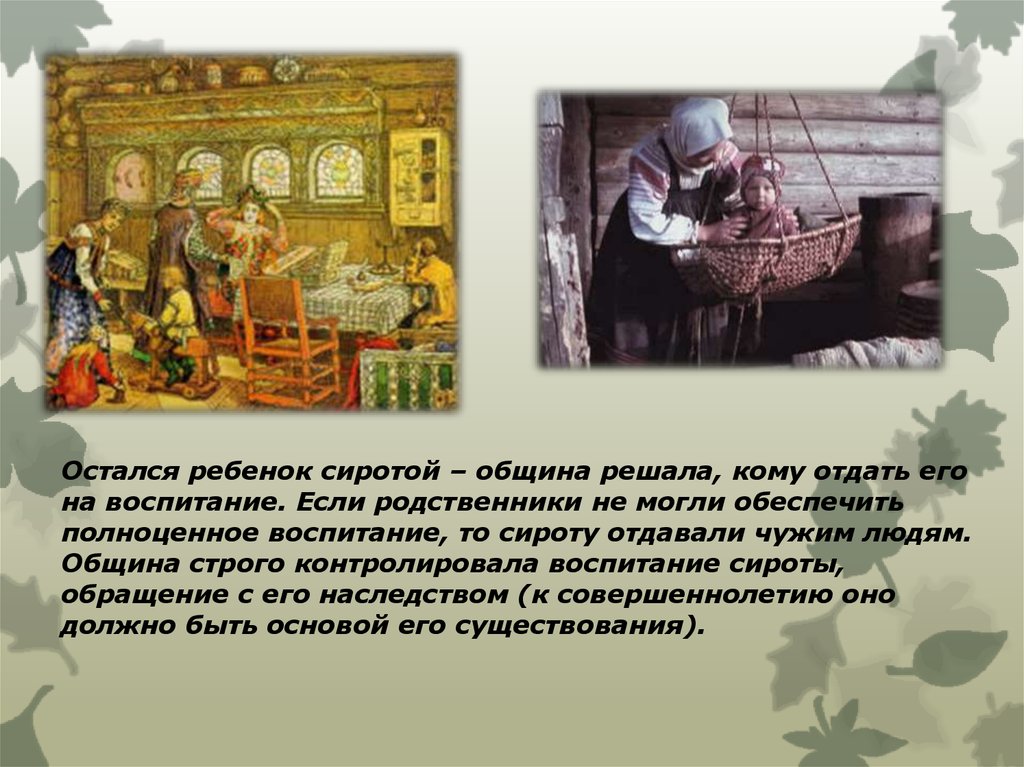 Остался ребенок сиротой – община решала, кому отдать его на воспитание. Если родственники не могли обеспечить полноценное воспитание, то сироту отдавали чужим людям. Община строго контролировала воспитание сироты, обращение с его наследством (к совершеннолетию оно должно быть основой его существования).